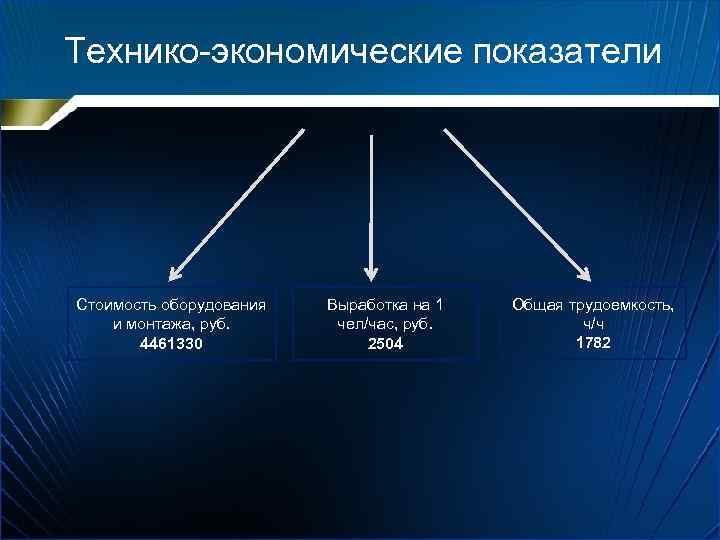 Технико-экономические показатели

Стоимость оборудования и монтажа, руб.
4461330

Выработка на 1 чел/час, руб.
2504

Общая трудоемкость, ч/ч
1782